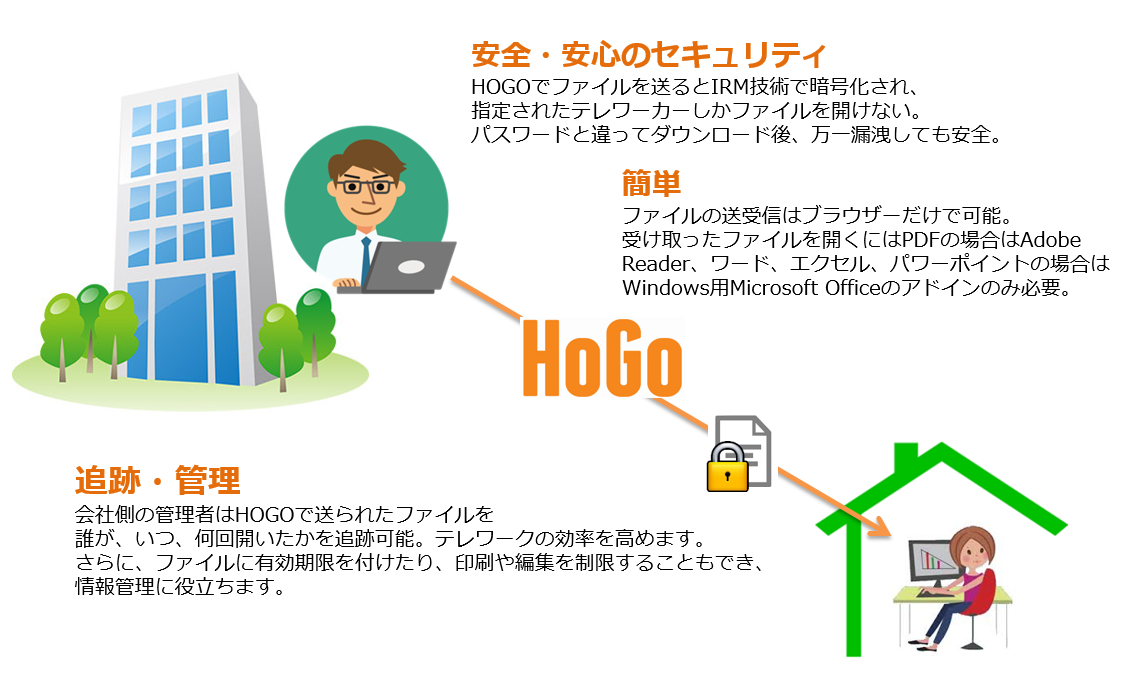 安全・安心のセキュリティ
HOGOでファイルを送るとIRM技術で暗号化され、指定されたテレワーカーしかファイルを開けない。パスワードと違ってダウンロード後、万一漏洩しても安全。

簡単
ファイルの送受信はブラウザーだけで可能。受け取ったファイルを開くにはPDFの場合はAdobe Reader、ワード、エクセル、パワーポイントの場合はWindows用Microsoft Officeのアドインのみ必要。

HoGo

追跡・管理
会社側の管理者はHOGOで送られたファイルを誰が、いつ、何回開いたかを追跡可能。テレワークの効率を高めます。さらに、ファイルに有効期限を付けたり、印刷や編集を制限することもでき、情報管理に役立ちます。